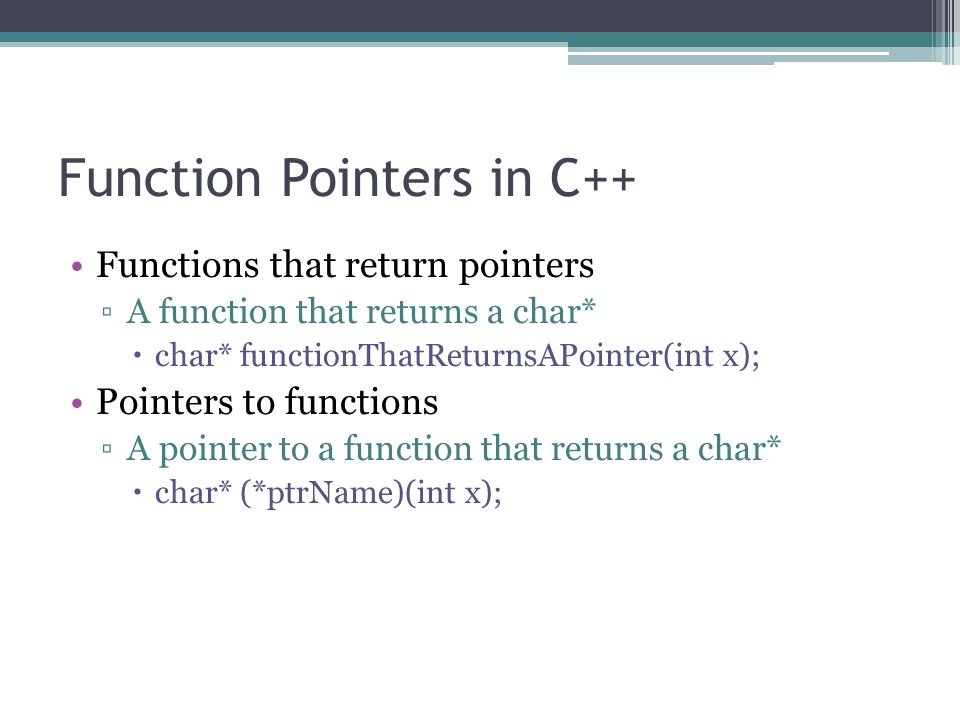 Function Pointers in C++

• Functions that return pointers
▫ A function that returns a char*
• char* functionThatReturnsAPointer(int x);
• Pointers to functions
▫ A pointer to a function that returns a char*
• char* (*ptrName)(int x);